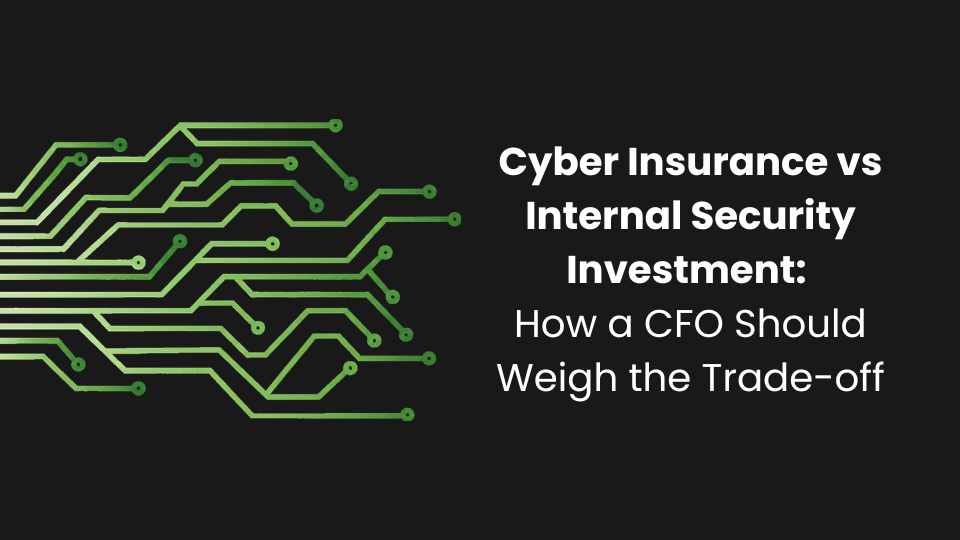 Cyber Insurance vs Internal Security Investment:
How a CFO Should Weigh the Trade-off